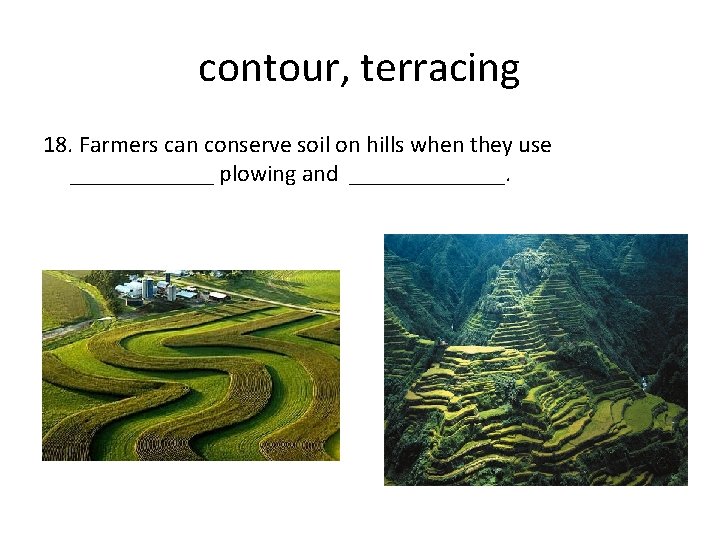 contour, terracing

18. Farmers can conserve soil on hills when they use _____________ plowing and ______________.